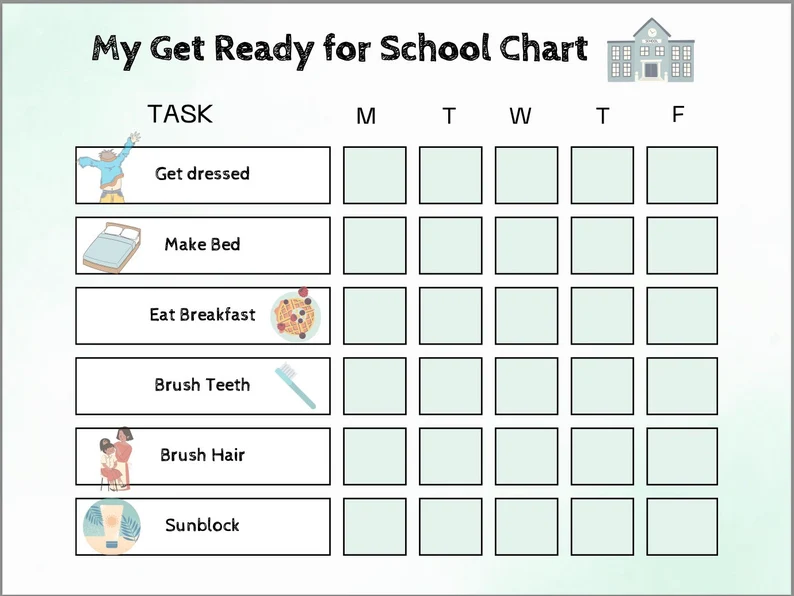 My Get Ready for School Chart

SCHOOL

| TASK | M | T | W | T | F |
|---|---|---|---|---|---|
| Get dressed | | | | | |
| Make Bed | | | | | |
| Eat Breakfast | | | | | |
| Brush Teeth | | | | | |
| Brush Hair | | | | | |
| Sunblock | | | | | |